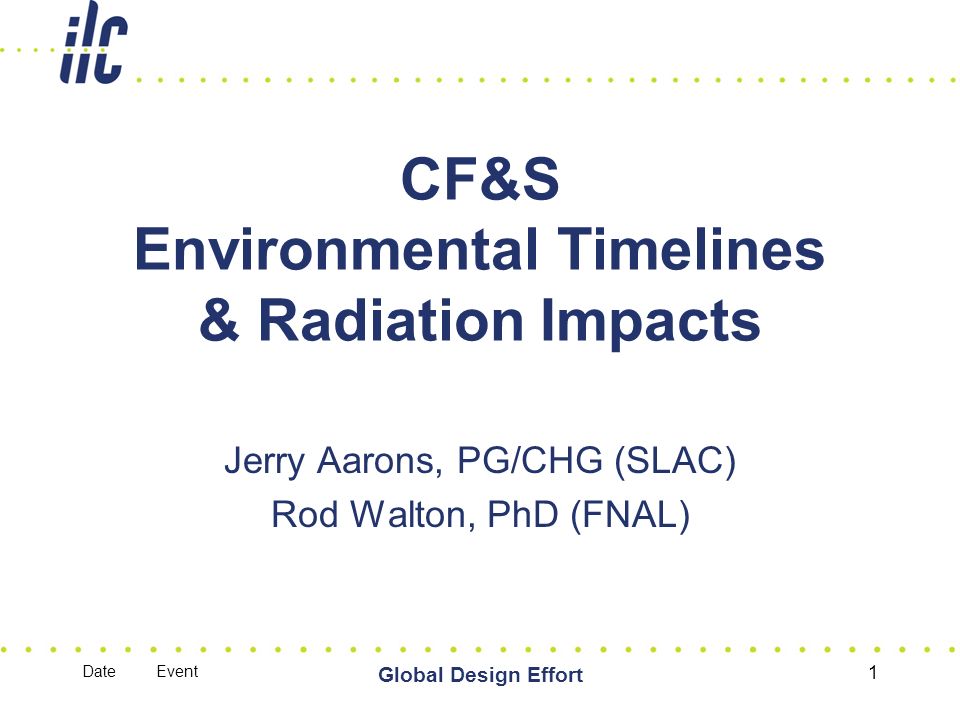 ilc

CF&S
Environmental Timelines
& Radiation Impacts

Jerry Aarons, PG/CHG (SLAC)
Rod Walton, PhD (FNAL)

Date Event

Global Design Effort

1